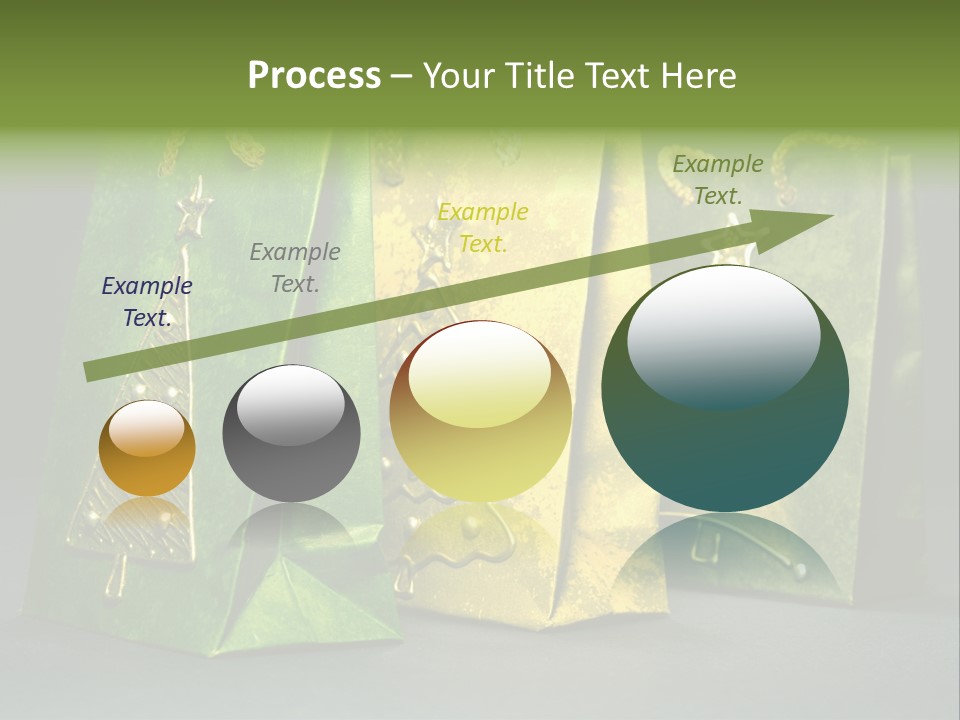 Process – Your Title Text Here

Example Text.

Example Text.

Example Text.

Example Text.